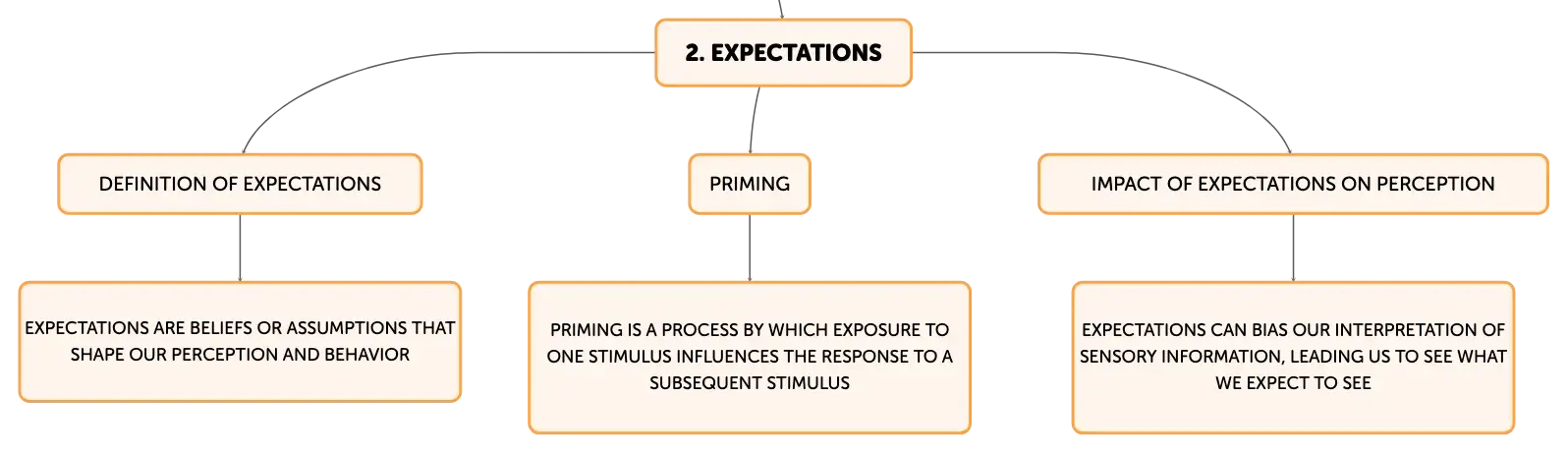 2. EXPECTATIONS

DEFINITION OF EXPECTATIONS

PRIMING

IMPACT OF EXPECTATIONS ON PERCEPTION

EXPECTATIONS ARE BELIEFS OR ASSUMPTIONS THAT SHAPE OUR PERCEPTION AND BEHAVIOR

PRIMING IS A PROCESS BY WHICH EXPOSURE TO ONE STIMULUS INFLUENCES THE RESPONSE TO A SUBSEQUENT STIMULUS

EXPECTATIONS CAN BIAS OUR INTERPRETATION OF SENSORY INFORMATION, LEADING US TO SEE WHAT WE EXPECT TO SEE